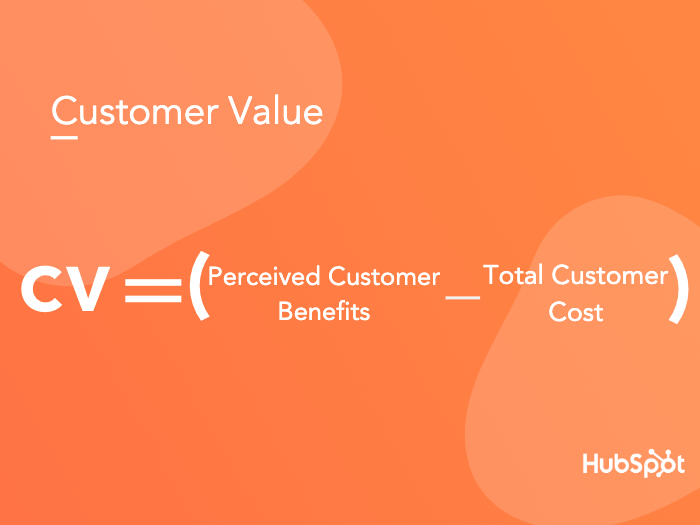 Customer Value

$CV = (\text{Perceived Customer Benefits} - \text{Total Customer Cost})$

HubSpot